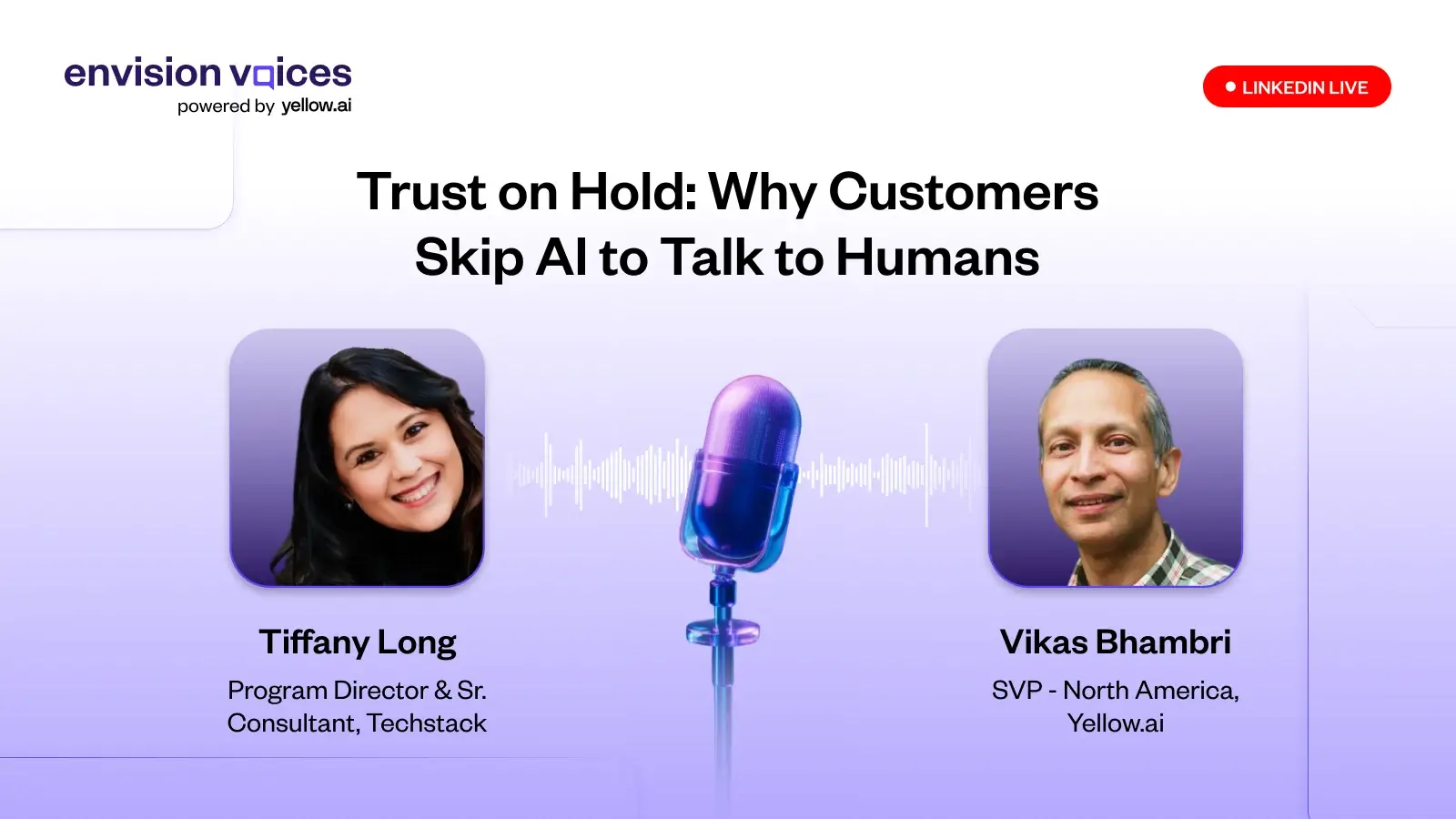 envision voices
powered by yellow.ai

LINKEDIN LIVE

Trust on Hold: Why Customers Skip AI to Talk to Humans

Tiffany Long
Program Director & Sr. Consultant, Techstack

Vikas Bhambri
SVP - North America, Yellow.ai